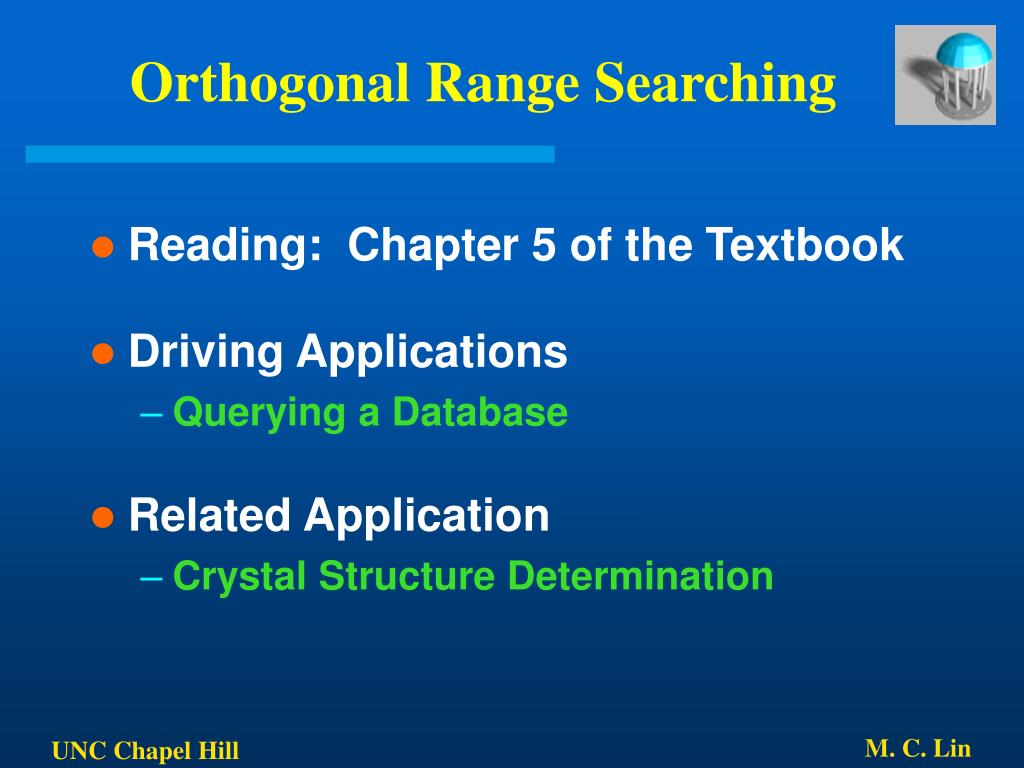 Orthogonal Range Searching

● Reading: Chapter 5 of the Textbook

● Driving Applications
– Querying a Database

● Related Application
– Crystal Structure Determination

UNC Chapel Hill

M. C. Lin